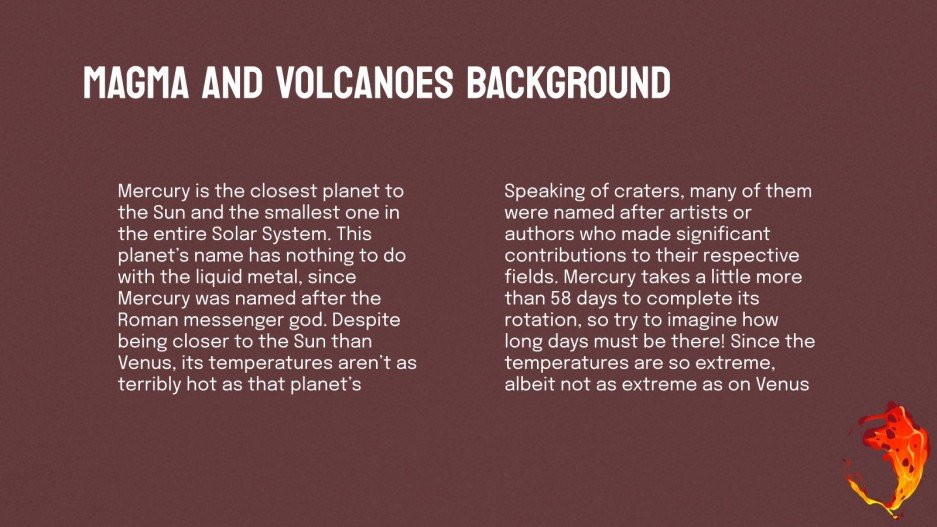 MAGMA AND VOLCANOES BACKGROUND

Mercury is the closest planet to the Sun and the smallest one in the entire Solar System. This planet's name has nothing to do with the liquid metal, since Mercury was named after the Roman messenger god. Despite being closer to the Sun than Venus, its temperatures aren't as terribly hot as that planet's

Speaking of craters, many of them were named after artists or authors who made significant contributions to their respective fields. Mercury takes a little more than 58 days to complete its rotation, so try to imagine how long days must be there! Since the temperatures are so extreme, albeit not as extreme as on Venus